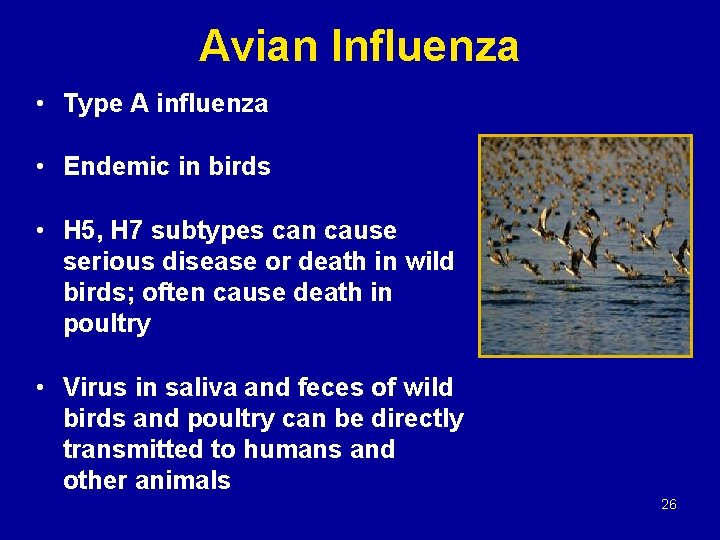 Avian Influenza

• Type A influenza

• Endemic in birds

• H5, H7 subtypes can cause serious disease or death in wild birds; often cause death in poultry

• Virus in saliva and feces of wild birds and poultry can be directly transmitted to humans and other animals

26